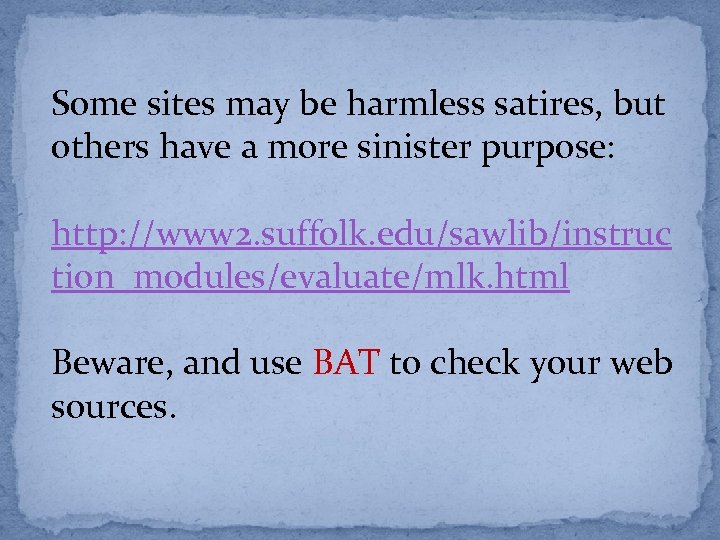 Some sites may be harmless satires, but others have a more sinister purpose:

http://www2.suffolk.edu/sawlib/instruction_modules/evaluate/mlk.html

Beware, and use BAT to check your web sources.